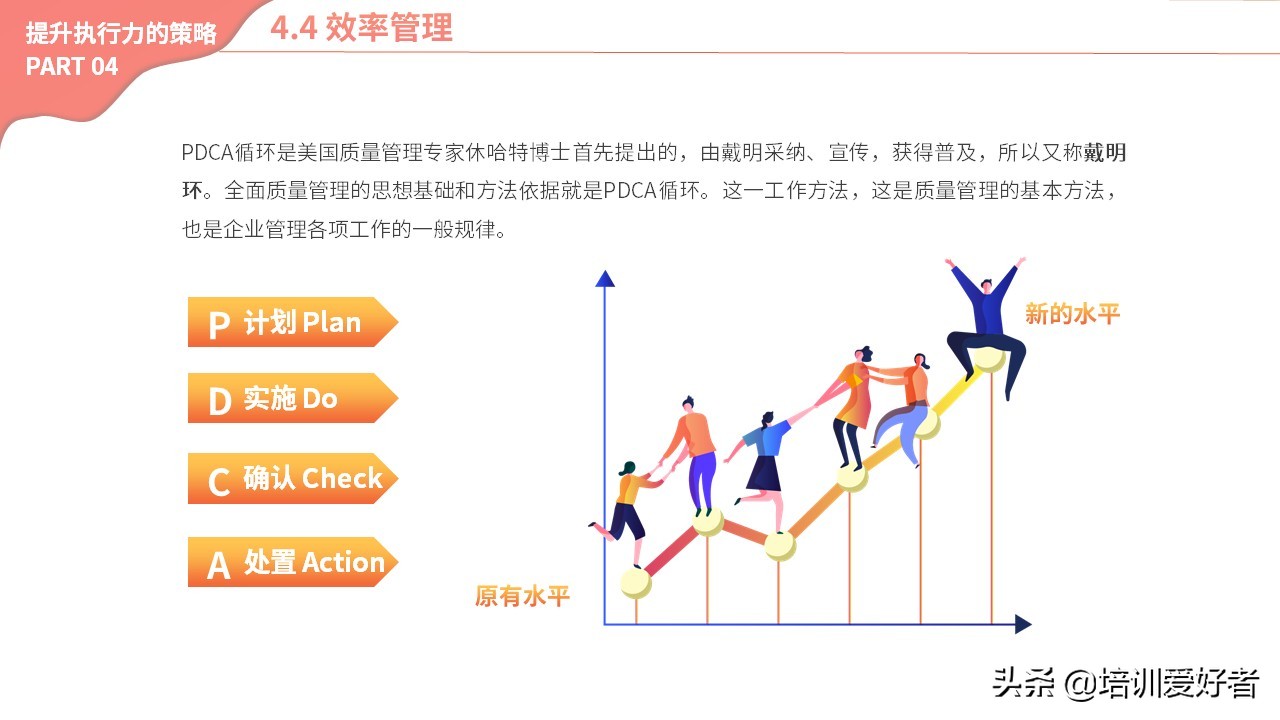 提升执行力的策略
PART 04

4.4 效率管理

PDCA循环是美国质量管理专家休哈特博士首先提出的，由戴明采纳、宣传，获得普及，所以又称戴明环。全面质量管理的思想基础和方法依据就是PDCA循环。这一工作方法，这是质量管理的基本方法，也是企业管理各项工作的一般规律。

P 计划 Plan

D 实施 Do

C 确认 Check

A 处置 Action

新的水平

原有水平

头条 @培训爱好者